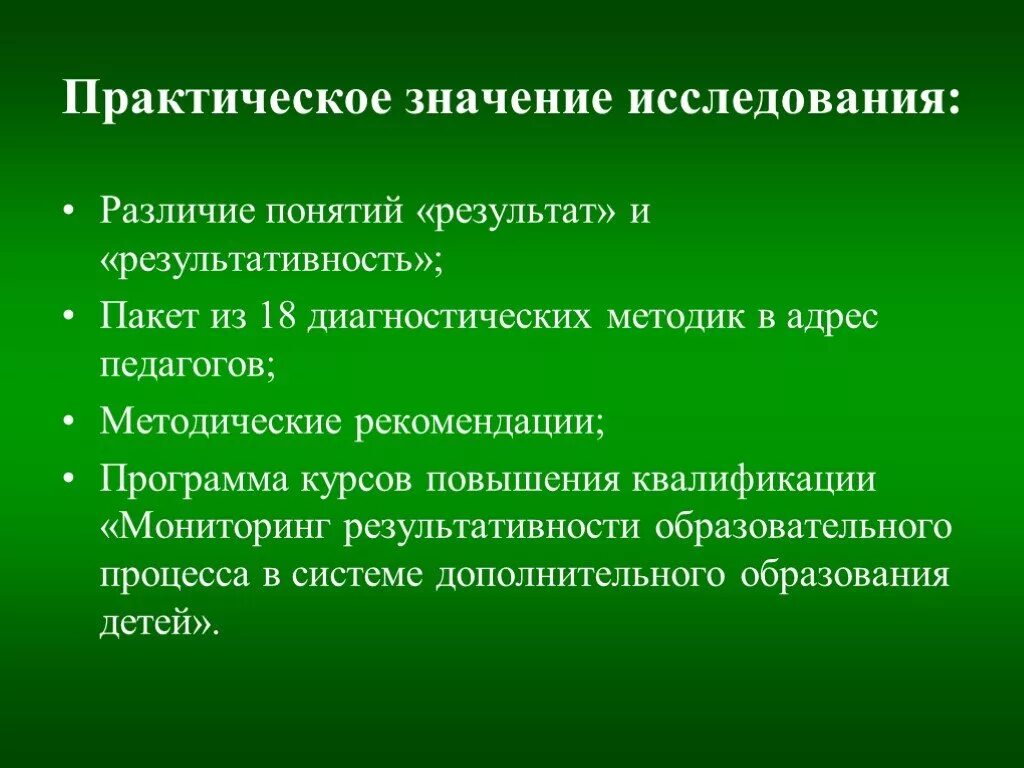 Практическое значение исследования:

• Различие понятий «результат» и «результативность»;
• Пакет из 18 диагностических методик в адрес педагогов;
• Методические рекомендации;
• Программа курсов повышения квалификации «Мониторинг результативности образовательного процесса в системе дополнительного образования детей».